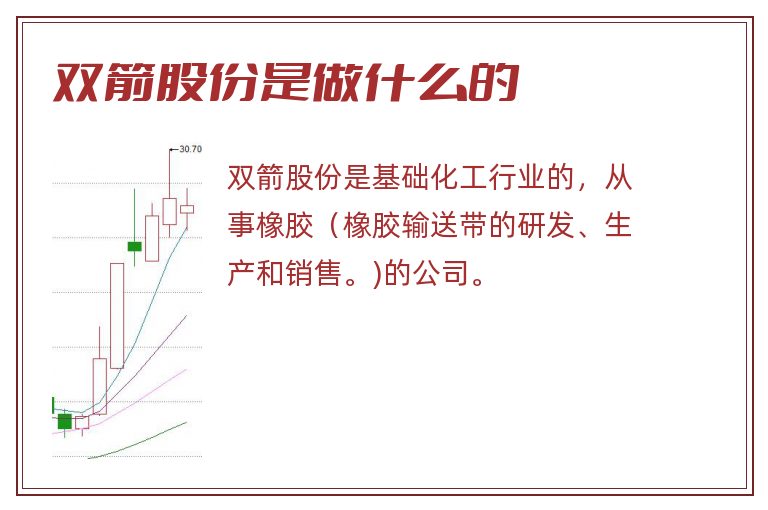 双箭股份是做什么的

30.70

双箭股份是基础化工行业的，从事橡胶（橡胶输送带的研发、生产和销售。)的公司。